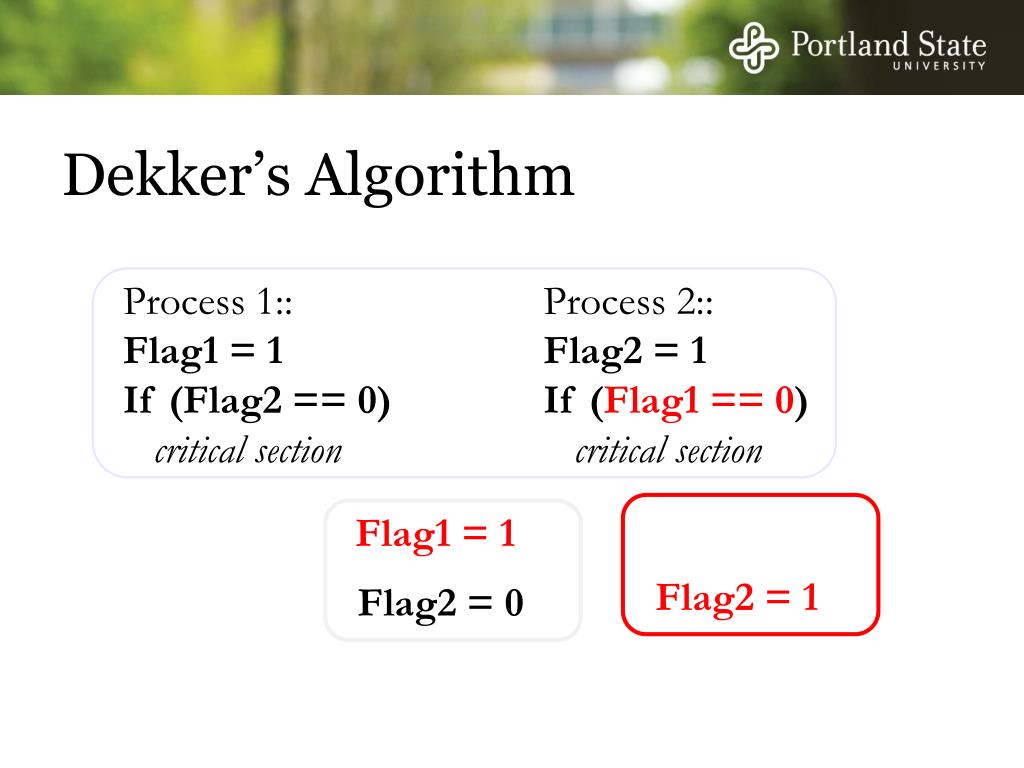 Portland State
UNIVERSITY

Dekker's Algorithm

Process 1::
Flag1 = 1
If (Flag2 == 0)
critical section

Process 2::
Flag2 = 1
If (Flag1 == 0)
critical section

Flag1 = 1
Flag2 = 0

Flag2 = 1